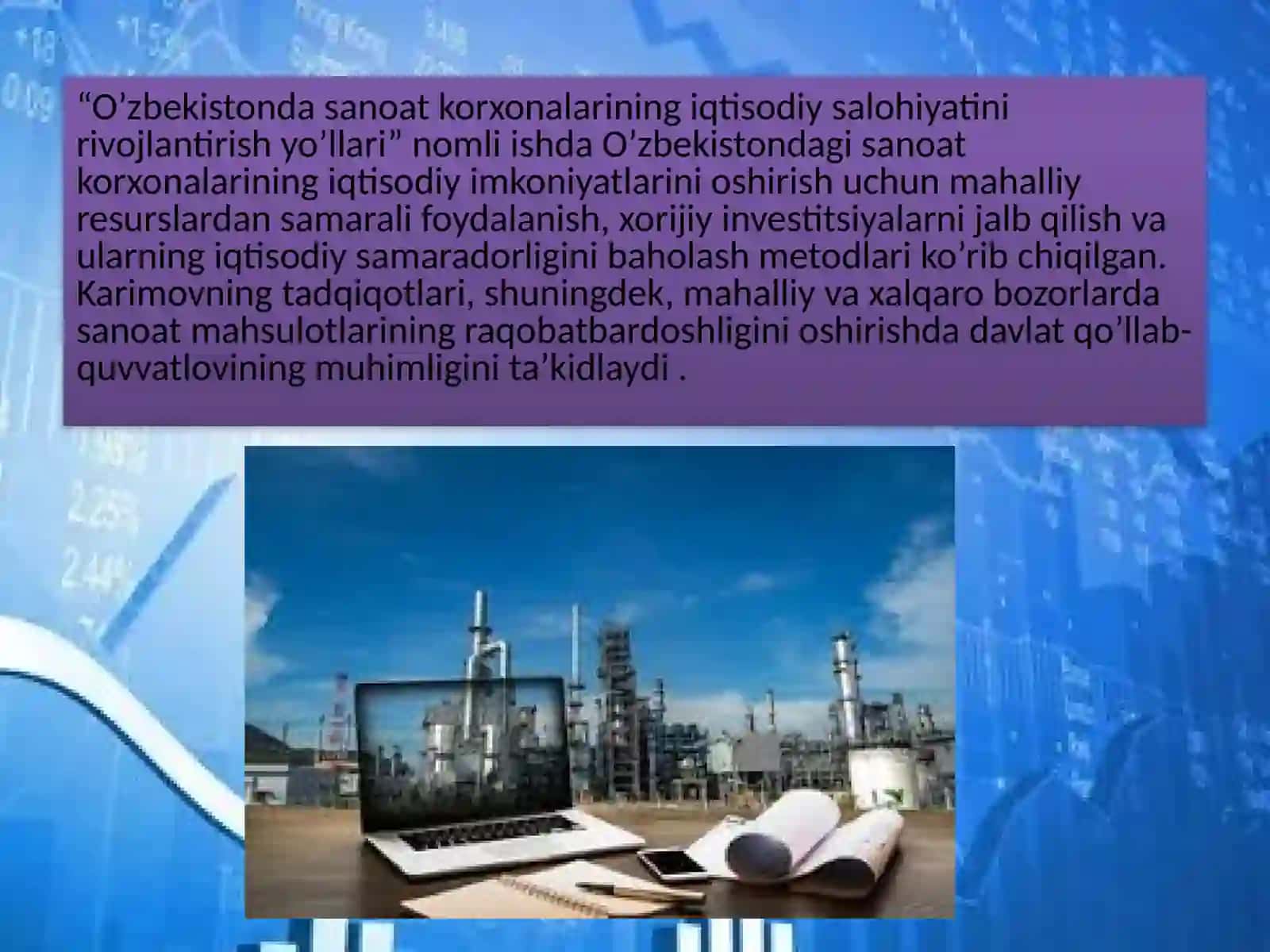 “O’zbekistonda sanoat korxonalarining iqtisodiy salohiyatini rivojlantirish yo’llari” nomli ishda O’zbekistondagi sanoat korxonalarining iqtisodiy imkoniyatlarini oshirish uchun mahalliy resurslardan samarali foydalanish, xorijiy investitsiyalarni jalb qilish va ularning iqtisodiy samaradorligini baholash metodlari ko’rib chiqilgan. Karimovning tadqiqotlari, shuningdek, mahalliy va xalqaro bozorlarda sanoat mahsulotlarining raqobatbardoshligini oshirishda davlat qo’llab-quvvatlovining muhimligini ta’kidlaydi .